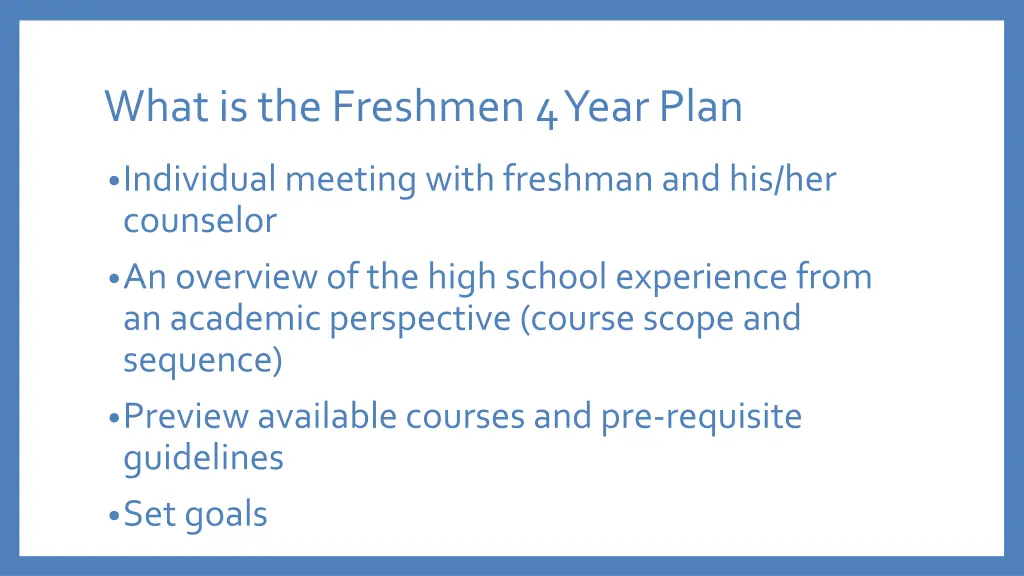 What is the Freshmen 4 Year Plan

• Individual meeting with freshman and his/her counselor

• An overview of the high school experience from an academic perspective (course scope and sequence)

• Preview available courses and pre-requisite guidelines

• Set goals